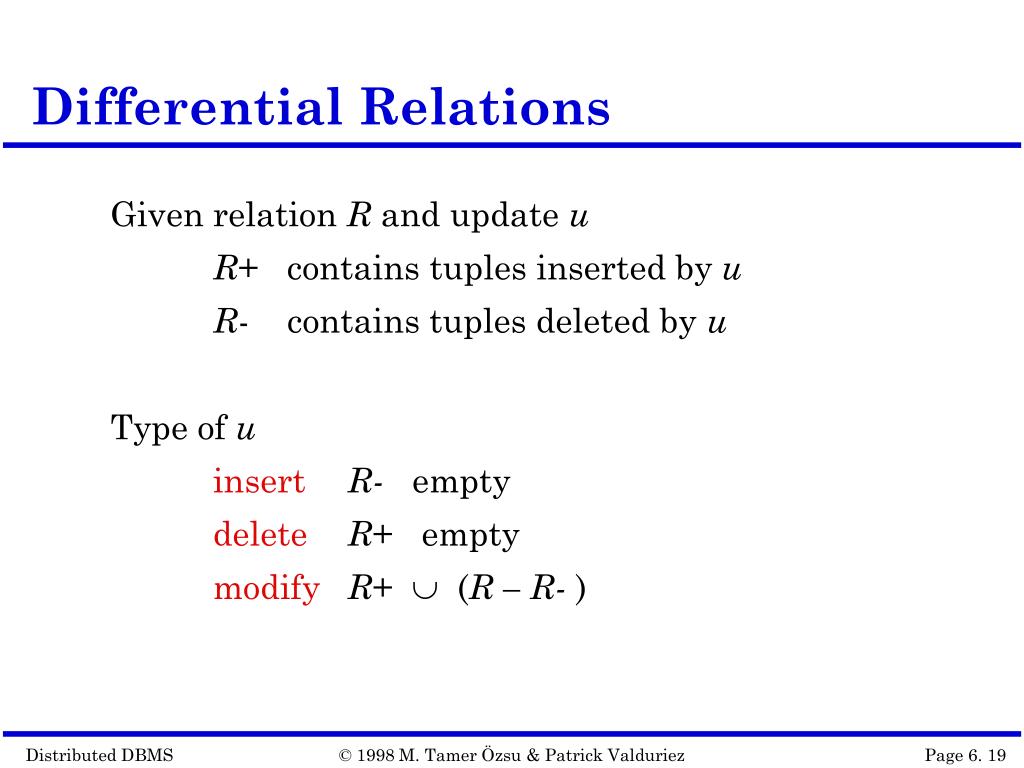 Differential Relations

Given relation $R$ and update $u$

$R+$ contains tuples inserted by $u$

$R-$ contains tuples deleted by $u$

Type of $u$

insert $R-$ empty

delete $R+$ empty

modify $R+ \cup (R - R-)$

Distributed DBMS © 1998 M. Tamer Özsu & Patrick Valduriez Page 6. 19